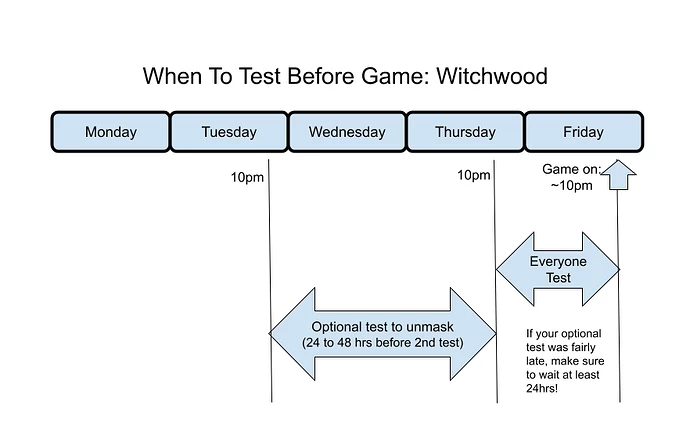 When To Test Before Game: Witchwood

Monday

Tuesday

Wednesday

Thursday

Friday

10pm

10pm

Game on: ~10pm

Everyone Test

Optional test to unmask (24 to 48 hrs before 2nd test)

If your optional test was fairly late, make sure to wait at least 24hrs!